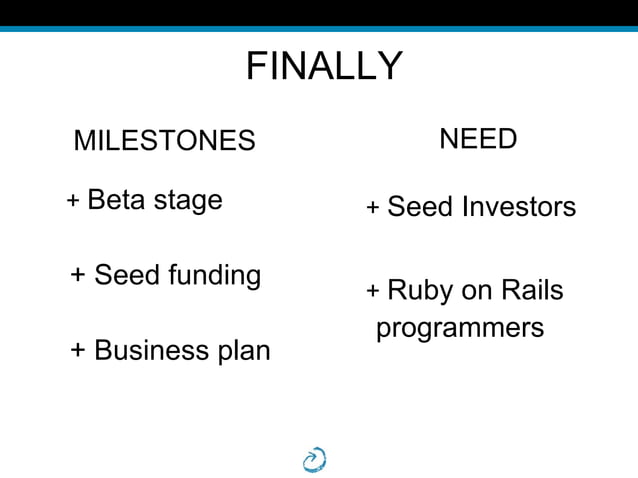 FINALLY

MILESTONES

+ Beta stage

+ Seed funding

+ Business plan

NEED

+ Seed Investors

+ Ruby on Rails programmers